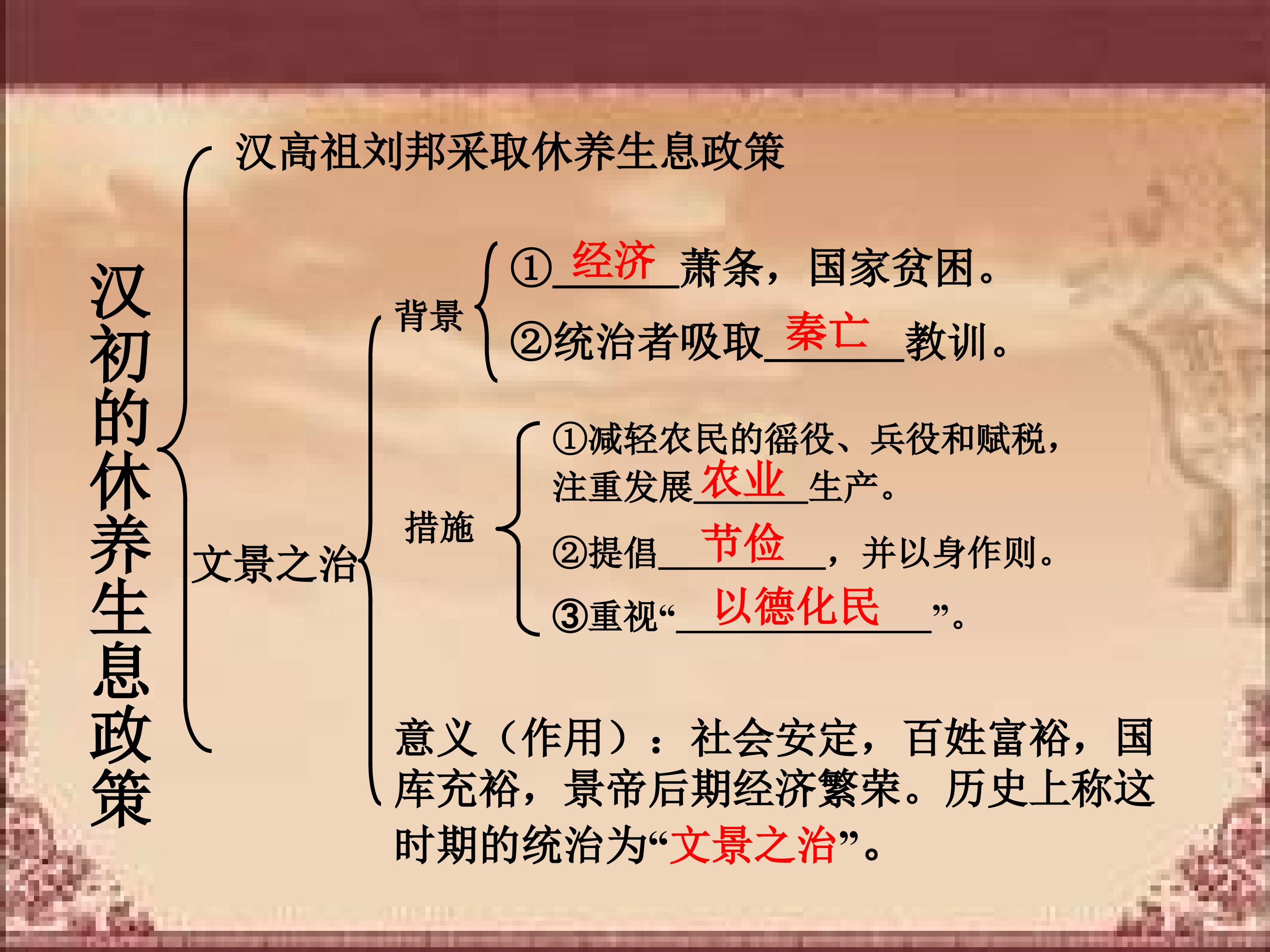 汉初的休养生息政策

汉高祖刘邦采取休养生息政策

文景之治

背景

①经济萧条，国家贫困。

②统治者吸取秦亡教训。

措施

①减轻农民的徭役、兵役和赋税，注重发展农业生产。

②提倡节俭，并以身作则。

③重视“以德化民”。

意义（作用）：社会安定，百姓富裕，国库充裕，景帝后期经济繁荣。历史上称这时期的统治为“文景之治”。